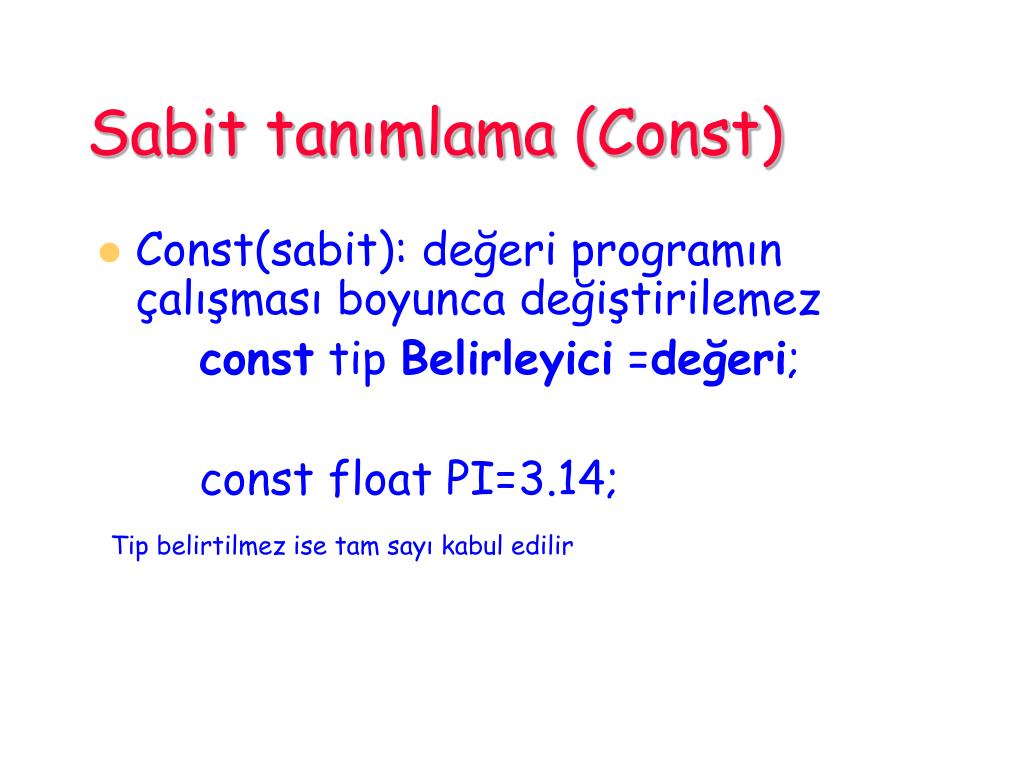 Sabit tanımlama (Const)

Const(sabit): değeri programın çalışması boyunca değiştirilemez

const tip Belirleyici =değeri;

const float PI=3.14;

Tip belirtilmez ise tam sayı kabul edilir